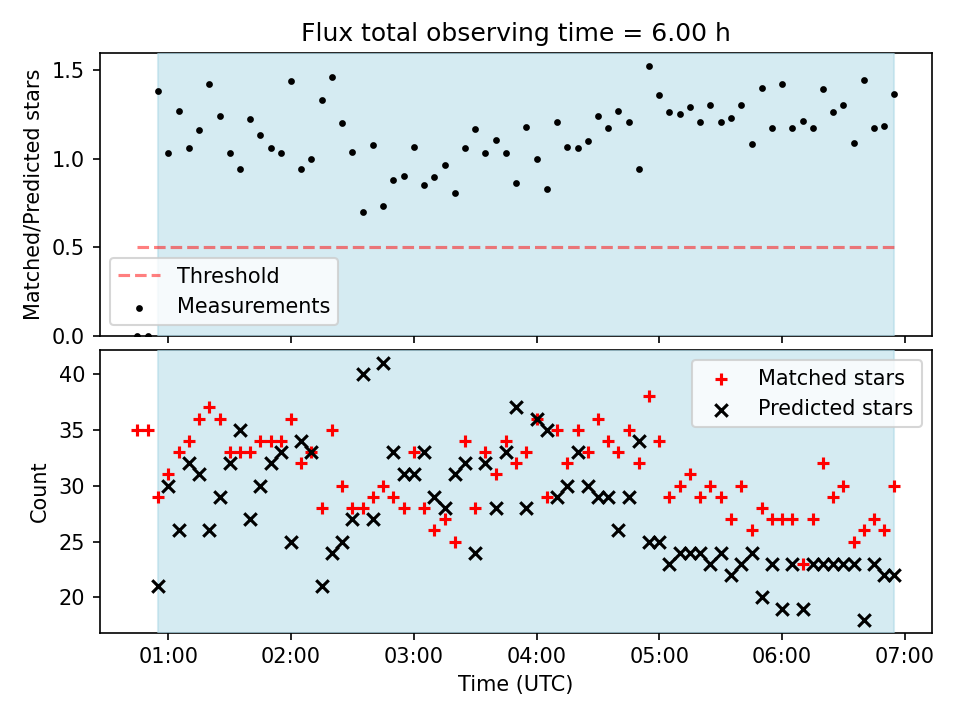 Flux total observing time = 6.00 h

Matched/Predicted stars

1.5
1.0
0.5
0.0

Threshold
Measurements

Count

40
35
30
25
20

Matched stars
Predicted stars

01:00 02:00 03:00 04:00 05:00 06:00 07:00

Time (UTC)